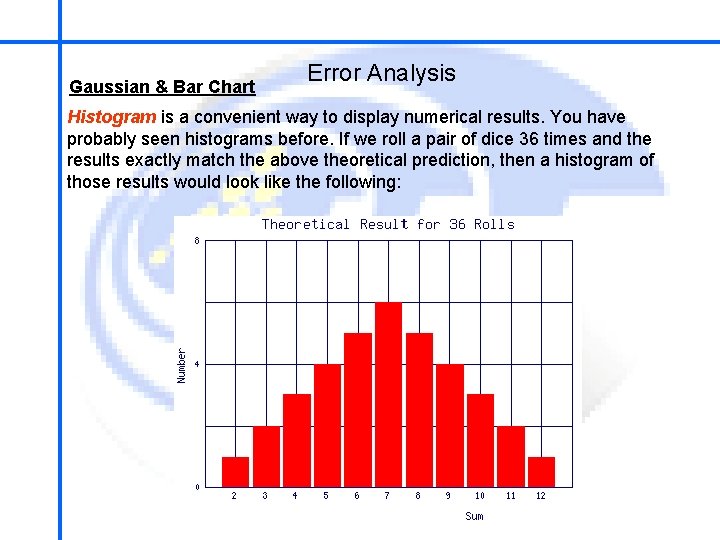 Error Analysis

Gaussian & Bar Chart

Histogram is a convenient way to display numerical results. You have probably seen histograms before. If we roll a pair of dice 36 times and the results exactly match the above theoretical prediction, then a histogram of those results would look like the following:

Theoretical Result for 36 Rolls

8
4
0
Number

2 3 4 5 6 7 8 9 10 11 12
Sum